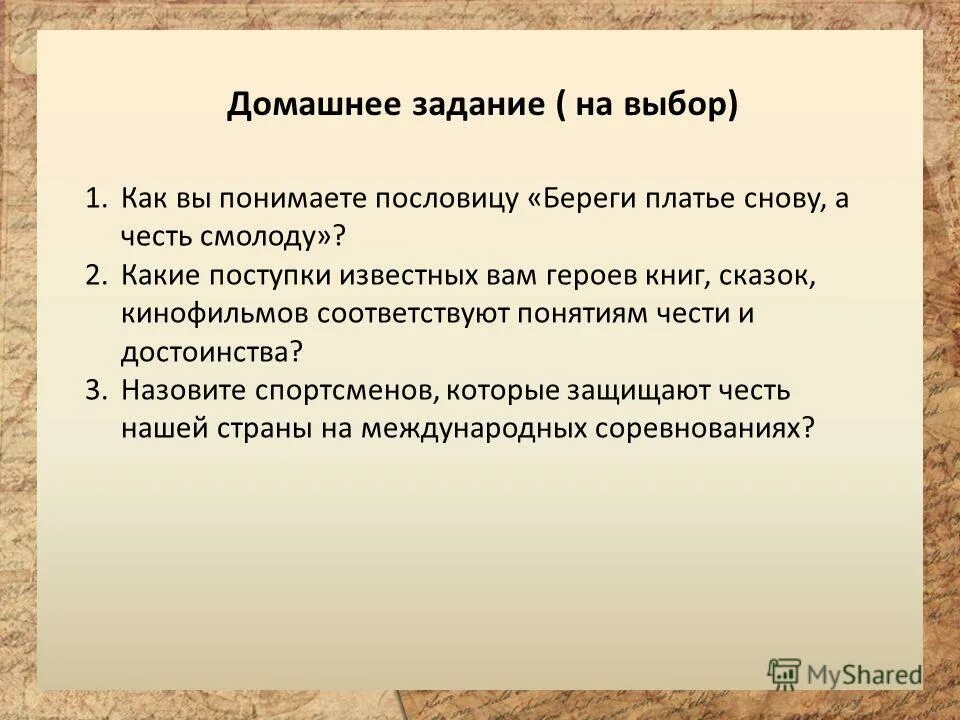 Домашнее задание ( на выбор)

1. Как вы понимаете пословицу «Береги платье снову, а честь смолоду»?
2. Какие поступки известных вам героев книг, сказок, кинофильмов соответствуют понятиям чести и достоинства?
3. Назовите спортсменов, которые защищают честь нашей страны на международных соревнованиях?

MyShared